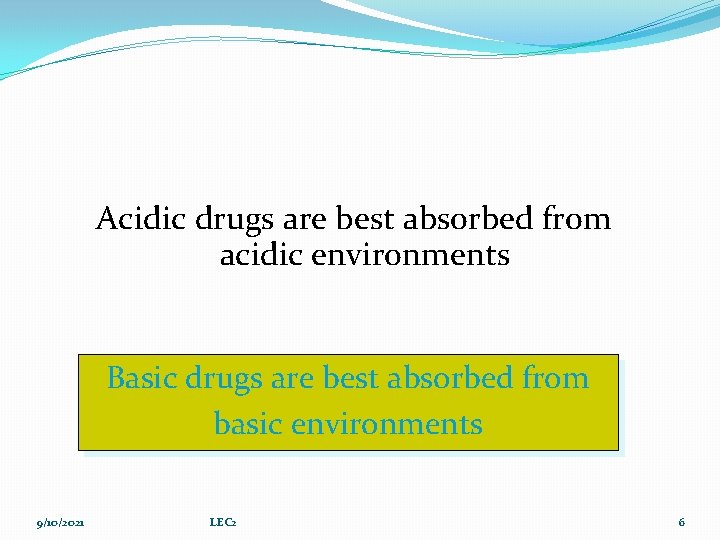 Acidic drugs are best absorbed from acidic environments

Basic drugs are best absorbed from basic environments

9/10/2021

LEC2

6